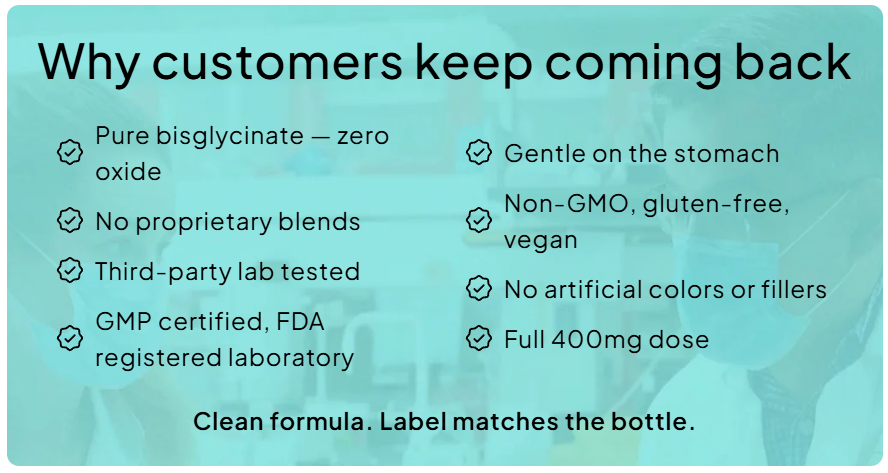 Why customers keep coming back

Pure bisglycinate — zero oxide

No proprietary blends

Third-party lab tested

GMP certified, FDA registered laboratory

Gentle on the stomach

Non-GMO, gluten-free, vegan

No artificial colors or fillers

Full 400mg dose

Clean formula. Label matches the bottle.